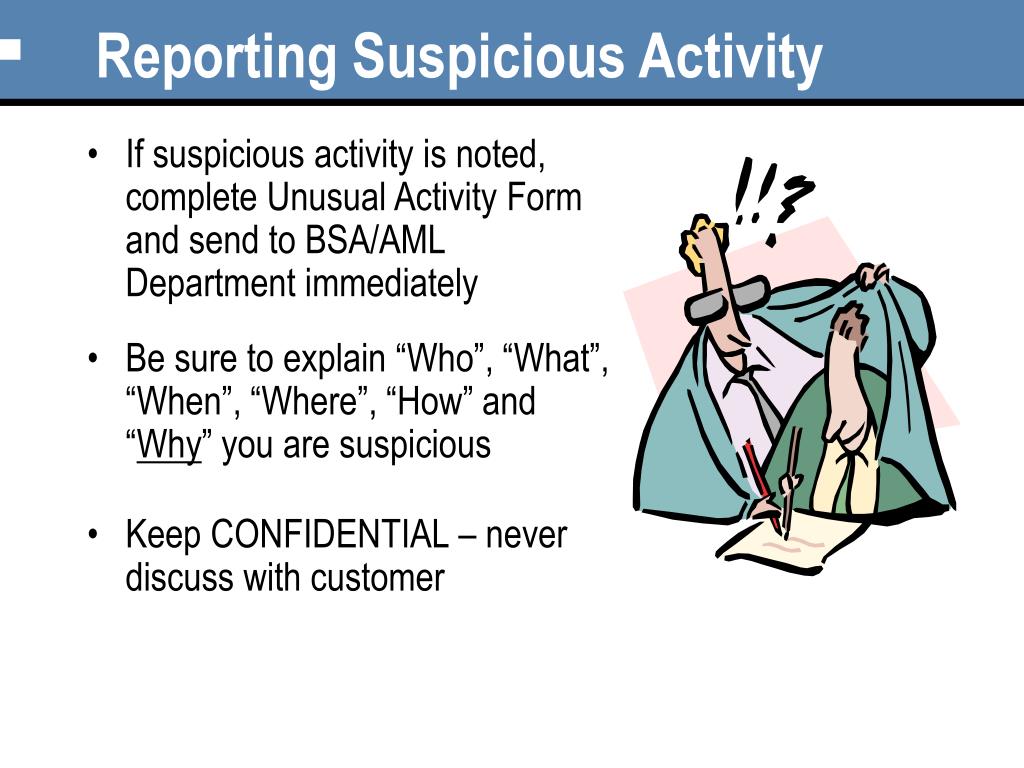 Reporting Suspicious Activity

• If suspicious activity is noted, complete Unusual Activity Form and send to BSA/AML Department immediately

• Be sure to explain “Who”, “What”, “When”, “Where”, “How” and “Why” you are suspicious

• Keep CONFIDENTIAL – never discuss with customer

!!?